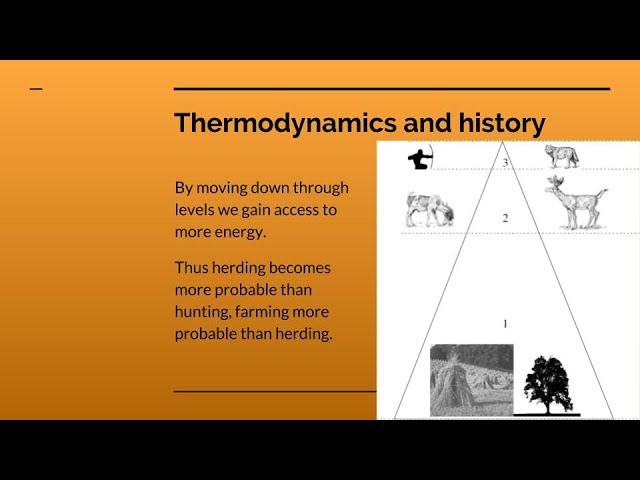 Thermodynamics and history

By moving down through levels we gain access to more energy.

Thus herding becomes more probable than hunting, farming more probable than herding.

3

2

1